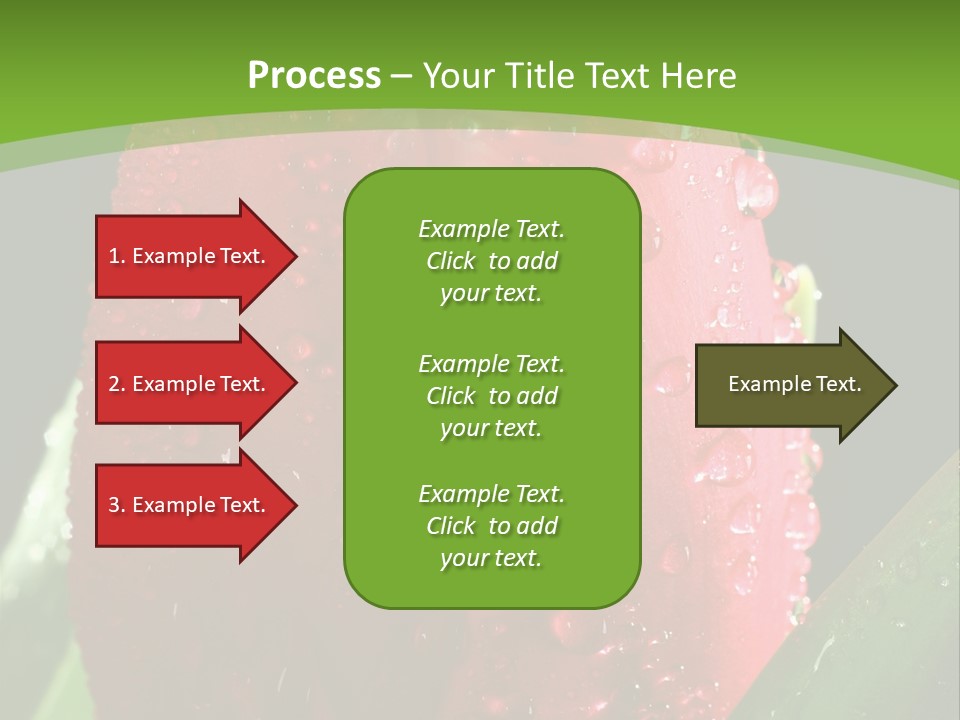 Process – Your Title Text Here

1. Example Text.

2. Example Text.

3. Example Text.

Example Text. Click to add your text.

Example Text. Click to add your text.

Example Text. Click to add your text.

Example Text.